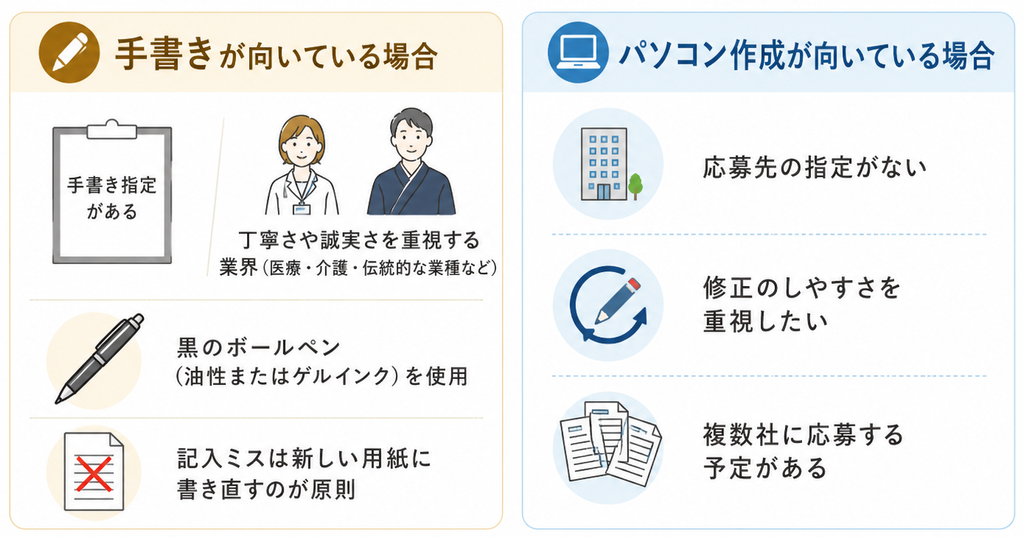 手書きが向いている場合

手書き指定がある

丁寧さや誠実さを重視する業界（医療・介護・伝統的な業種など）

黒のボールペン（油性またはゲルインク）を使用

記入ミスは新しい用紙に書き直すのが原則

パソコン作成が向いている場合

応募先の指定がない

修正のしやすさを重視したい

複数社に応募する予定がある